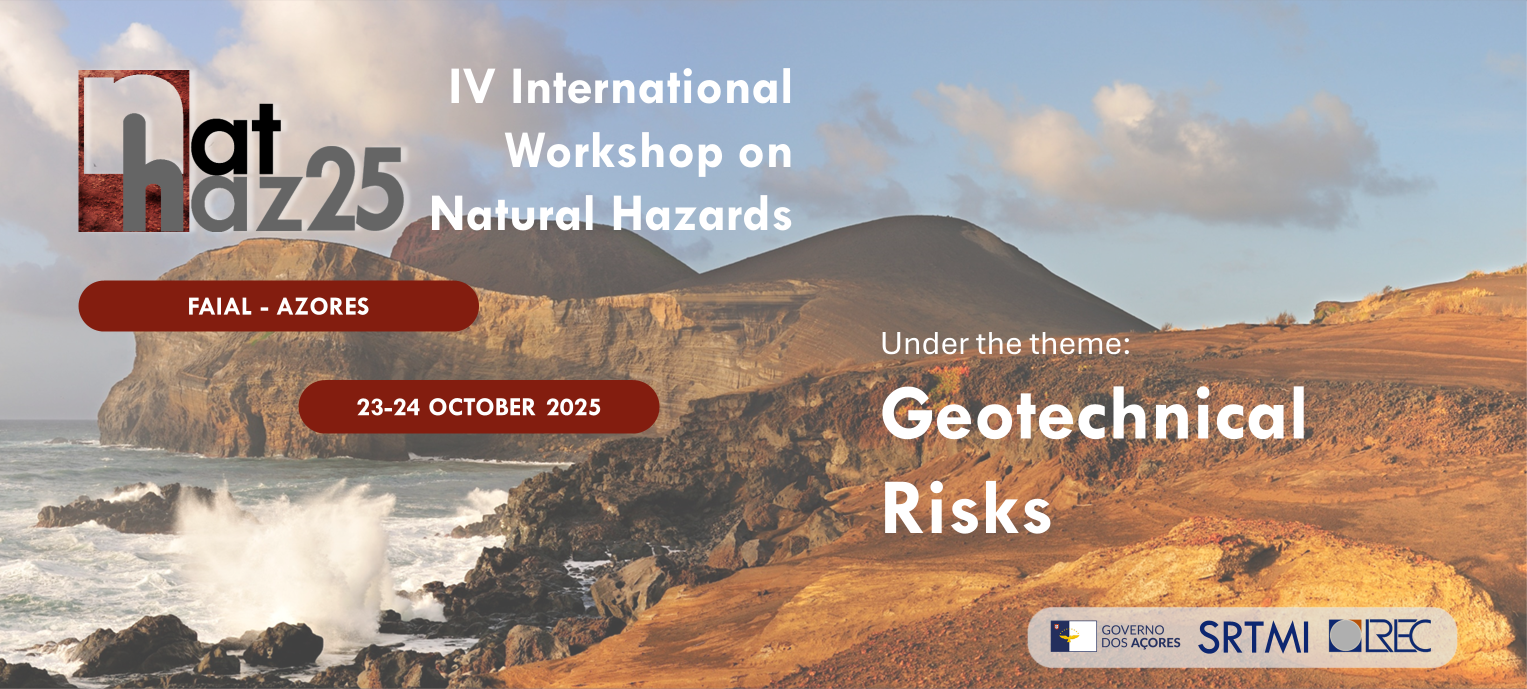 nat
haz25

IV International Workshop on Natural Hazards

FAIAL - AZORES

23-24 OCTOBER 2025

Under the theme:

Geotechnical Risks

GOVERNO DOS AÇORES

SRTMI

LREC